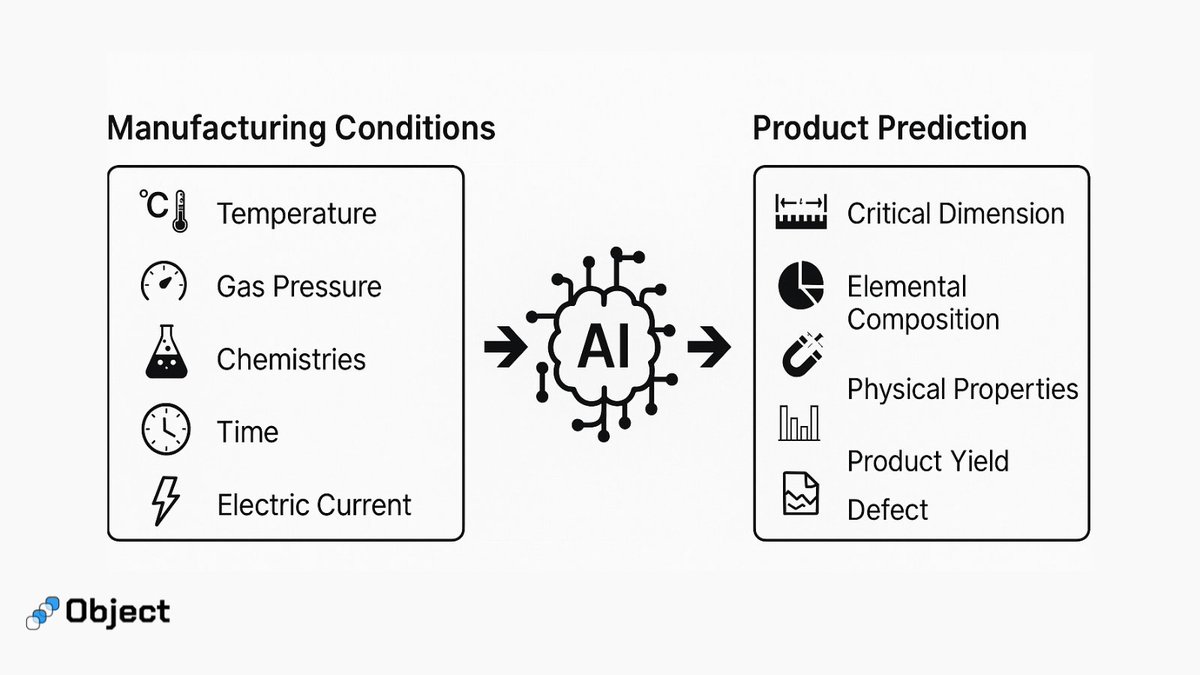 Manufacturing Conditions

°C Temperature

Gas Pressure

Chemistries

Time

Electric Current

AI

Product Prediction

Critical Dimension

Elemental Composition

Physical Properties

Product Yield

Defect

Object